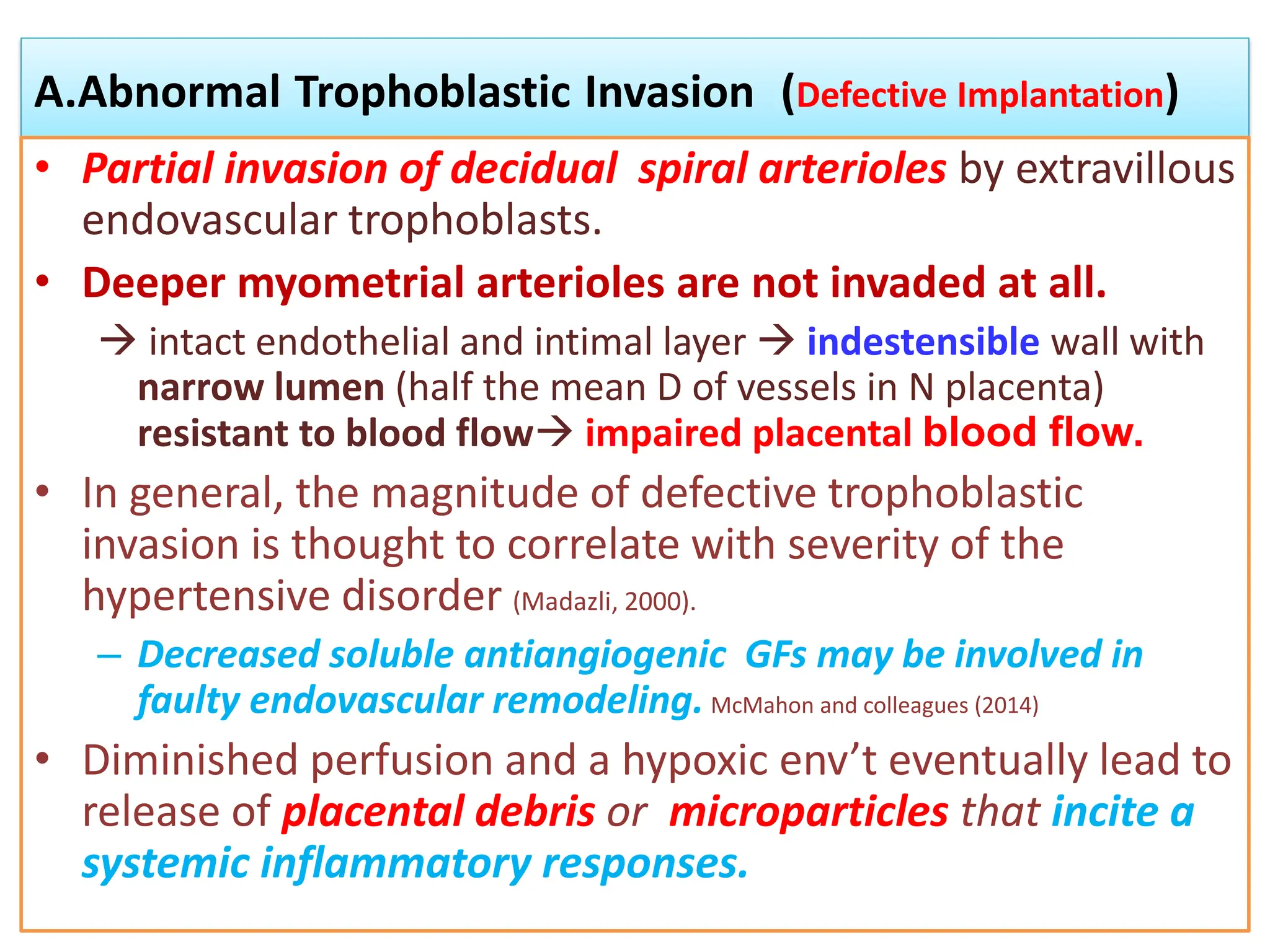 A.Abnormal Trophoblastic Invasion (Defective Implantation)

• Partial invasion of decidual spiral arterioles by extravillous endovascular trophoblasts.

• Deeper myometrial arterioles are not invaded at all.

→ intact endothelial and intimal layer → indestensible wall with narrow lumen (half the mean D of vessels in N placenta) resistant to blood flow→ impaired placental blood flow.

• In general, the magnitude of defective trophoblastic invasion is thought to correlate with severity of the hypertensive disorder (Madazli, 2000).

– Decreased soluble antiangiogenic GFs may be involved in faulty endovascular remodeling. McMahon and colleagues (2014)

• Diminished perfusion and a hypoxic env't eventually lead to release of placental debris or microparticles that incite a systemic inflammatory responses.